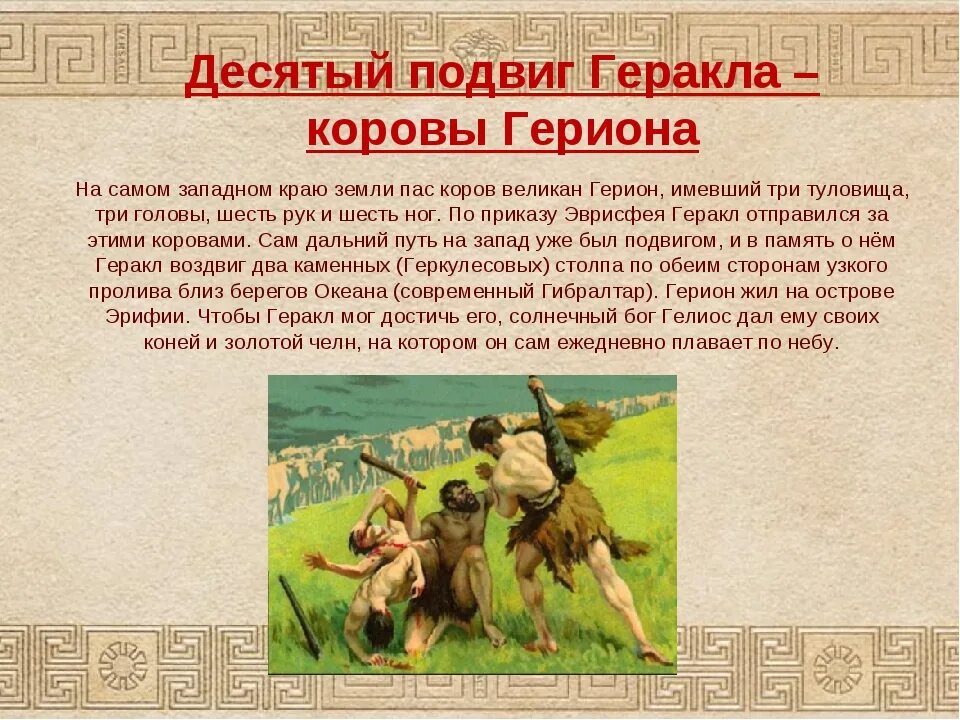 Десятый подвиг Геракла – коровы Гериона

На самом западном краю земли пас коров великан Герион, имевший три туловища, три головы, шесть рук и шесть ног. По приказу Эврисфея Геракл отправился за этими коровами. Сам дальний путь на запад уже был подвигом, и в память о нём Геракл воздвиг два каменных (Геркулесовых) столпа по обеим сторонам узкого пролива близ берегов Океана (современный Гибралтар). Герион жил на острове Эрифии. Чтобы Геракл мог достичь его, солнечный бог Гелиос дал ему своих коней и золотой челн, на котором он сам ежедневно плавает по небу.